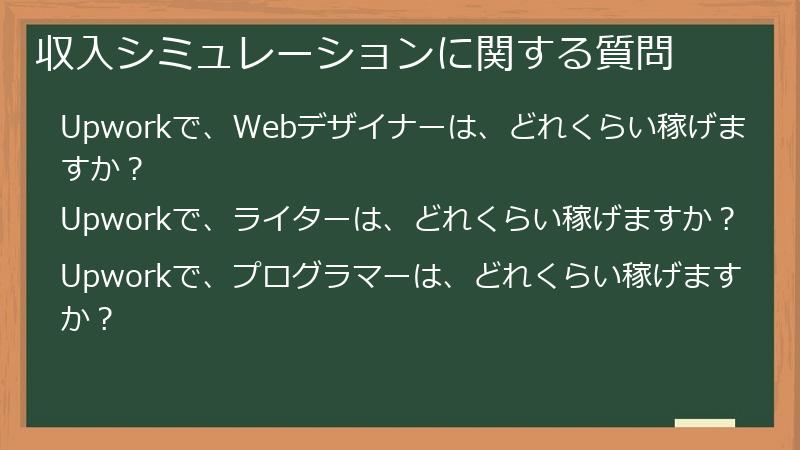 収入シミュレーションに関する質問

Upworkで、Webデザイナーは、どれくらい稼げますか？

Upworkで、ライターは、どれくらい稼げますか？

Upworkで、プログラマーは、どれくらい稼げますか？